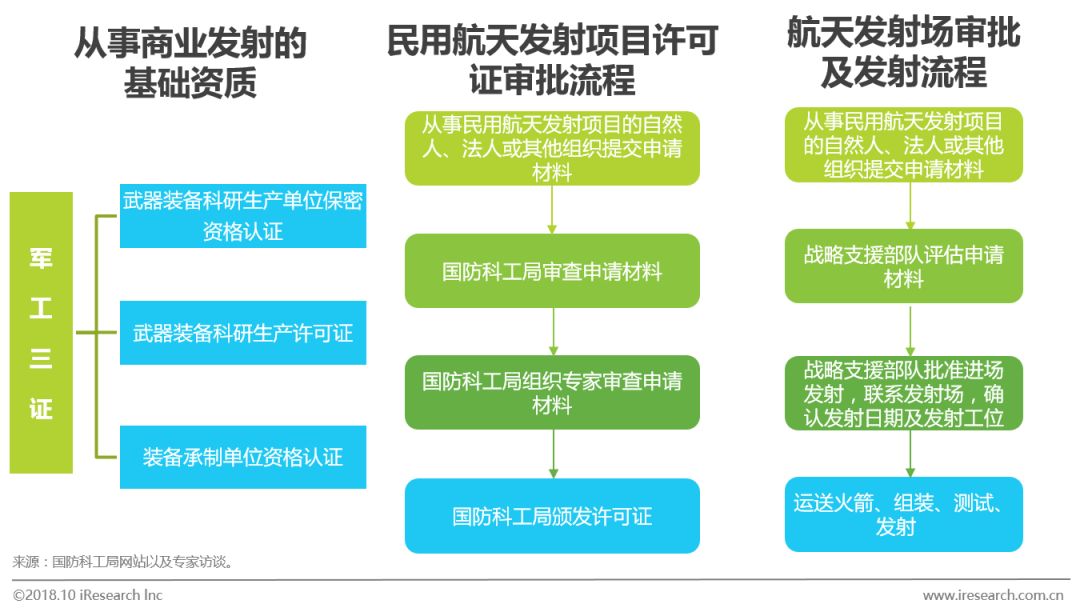 从事商业发射的基础资质

军工三证

武器装备科研生产单位保密资格认证

武器装备科研生产许可证

装备承制单位资格认证

民用航天发射项目许可证审批流程

从事民用航天发射项目的自然人、法人或其他组织提交申请材料

国防科工局审查申请材料

国防科工局组织专家审查申请材料

国防科工局颁发许可证

航天发射场审批及发射流程

从事民用航天发射项目的自然人、法人或其他组织提交申请材料

战略支援部队评估申请材料

战略支援部队批准进场发射，联系发射场，确认发射日期及发射工位

运送火箭、组装、测试、发射

来源：国防科工局网站以及专家访谈。

©2018.10 iResearch Inc

www.iresearch.com.cn